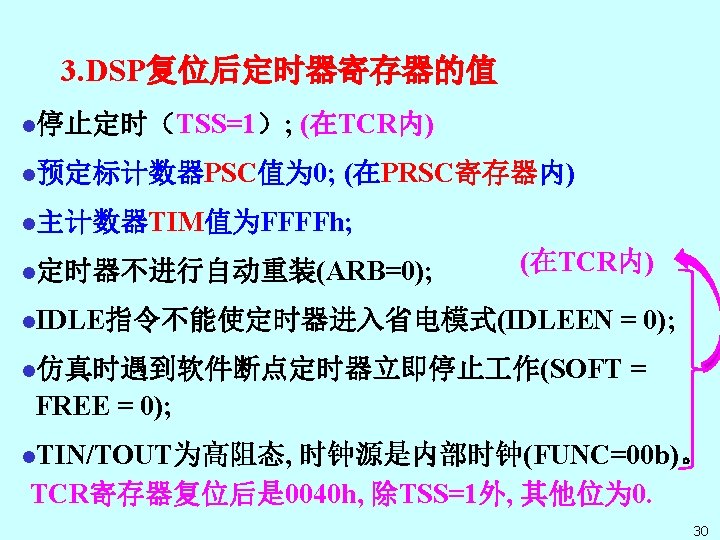 3.DSP复位后定时器寄存器的值

●停止定时（TSS=1）; (在TCR内)

●预定标计数器PSC值为0; (在PRSC寄存器内)

●主计数器TIM值为FFFFh;

●定时器不进行自动重装(ARB=0);

(在TCR内)

●IDLE指令不能使定时器进入省电模式(IDLEEN = 0);

●仿真时遇到软件断点定时器立即停止工作(SOFT = FREE = 0);

●TIN/TOUT为高阻态, 时钟源是内部时钟(FUNC=00b)。

TCR寄存器复位后是0040h, 除TSS=1外, 其他位为0.

30